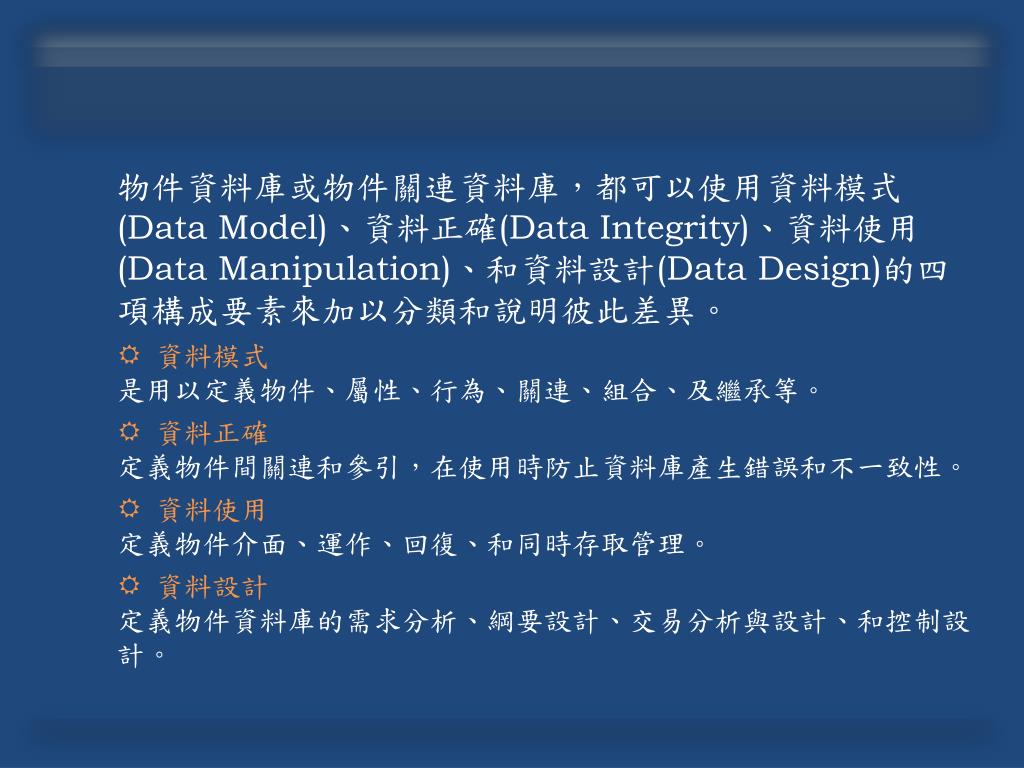 物件資料庫或物件關連資料庫，都可以使用資料模式(Data Model)、資料正確(Data Integrity)、資料使用(Data Manipulation)、和資料設計(Data Design)的四項構成要素來加以分類和說明彼此差異。

資料模式
是用以定義物件、屬性、行為、關連、組合、及繼承等。

資料正確
定義物件間關連和參引，在使用時防止資料庫產生錯誤和不一致性。

資料使用
定義物件介面、運作、回復、和同時存取管理。

資料設計
定義物件資料庫的需求分析、綱要設計、交易分析與設計、和控制設計。